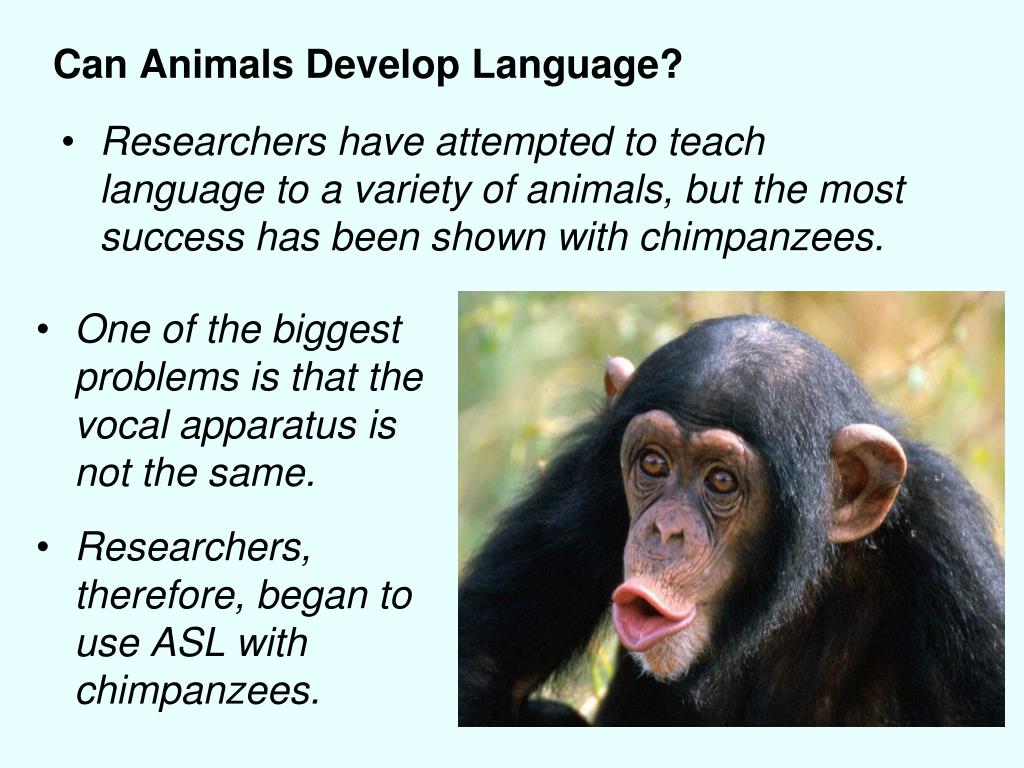 Can Animals Develop Language?

• Researchers have attempted to teach language to a variety of animals, but the most success has been shown with chimpanzees.

• One of the biggest problems is that the vocal apparatus is not the same.

• Researchers, therefore, began to use ASL with chimpanzees.